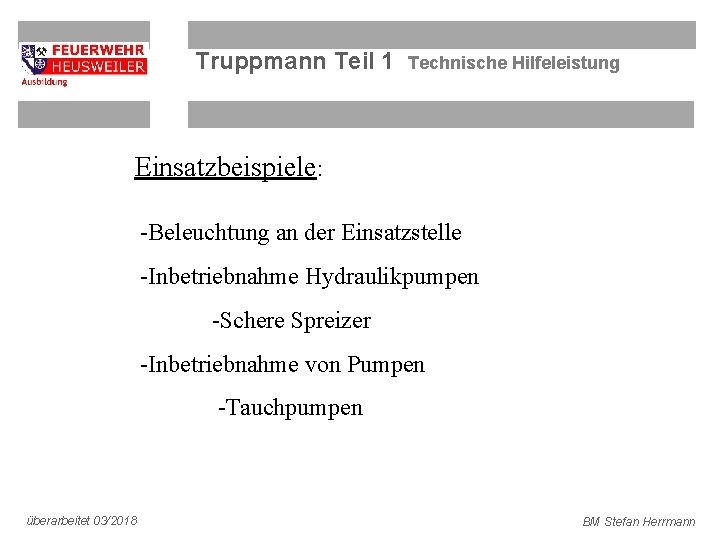 FEUERWEHR HEUSWEILER Ausbildung

Truppmann Teil 1 Technische Hilfeleistung

Einsatzbeispiele:

-Beleuchtung an der Einsatzstelle

-Inbetriebnahme Hydraulikpumpen

-Schere Spreizer

-Inbetriebnahme von Pumpen

-Tauchpumpen

überarbeitet 03/2018

BM Stefan Herrmann